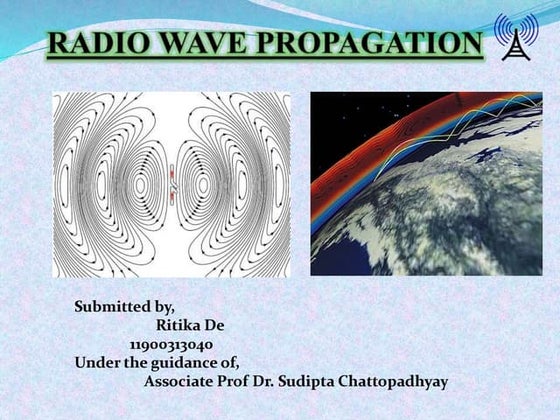 RADIO WAVE PROPAGATION

Submitted by,
Ritika De
11900313040
Under the guidance of,
Associate Prof Dr. Sudipta Chattopadhyay